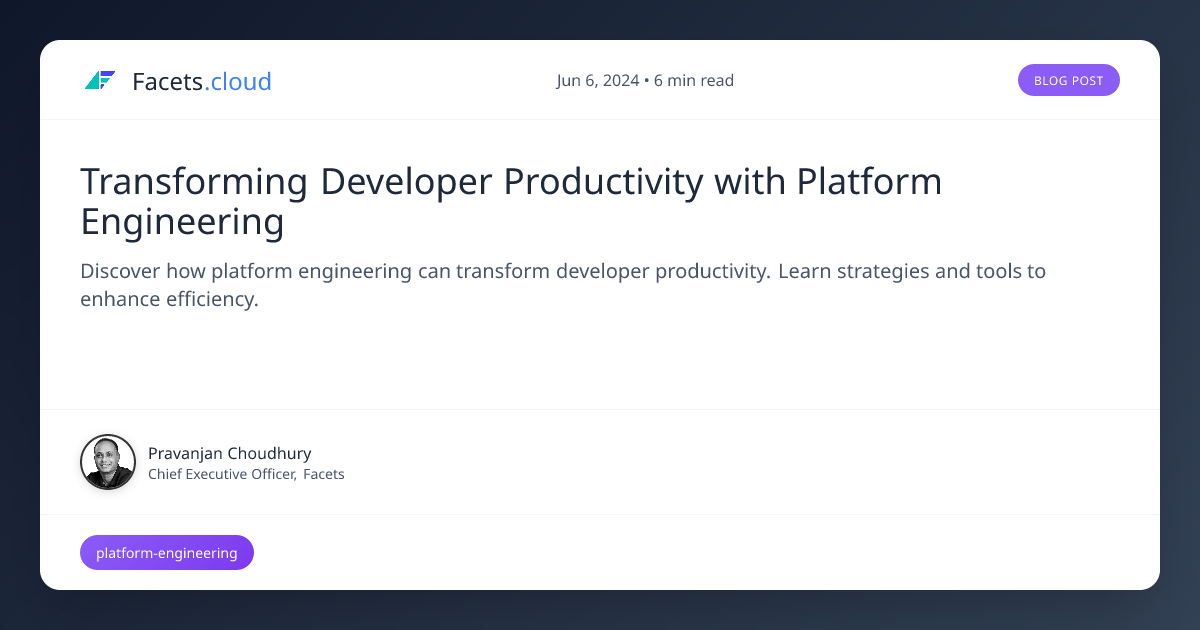 Facets.cloud

Jun 6, 2024 • 6 min read

BLOG POST

Transforming Developer Productivity with Platform Engineering

Discover how platform engineering can transform developer productivity. Learn strategies and tools to enhance efficiency.

Pravanjan Choudhury
Chief Executive Officer, Facets

platform-engineering